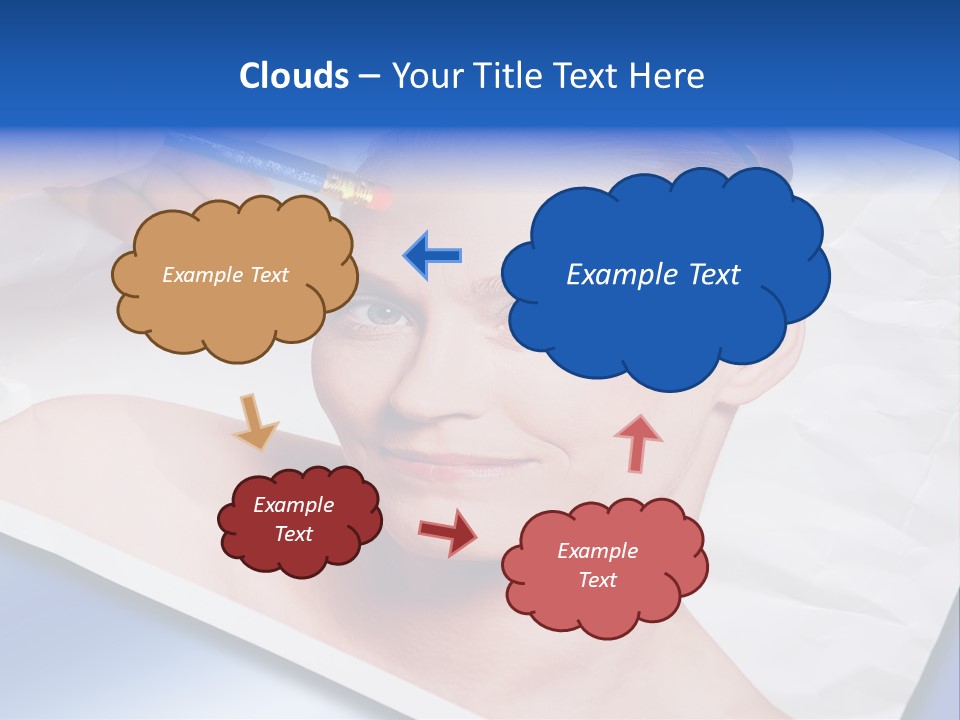 Clouds – Your Title Text Here

Example Text

Example Text

Example Text

Example Text